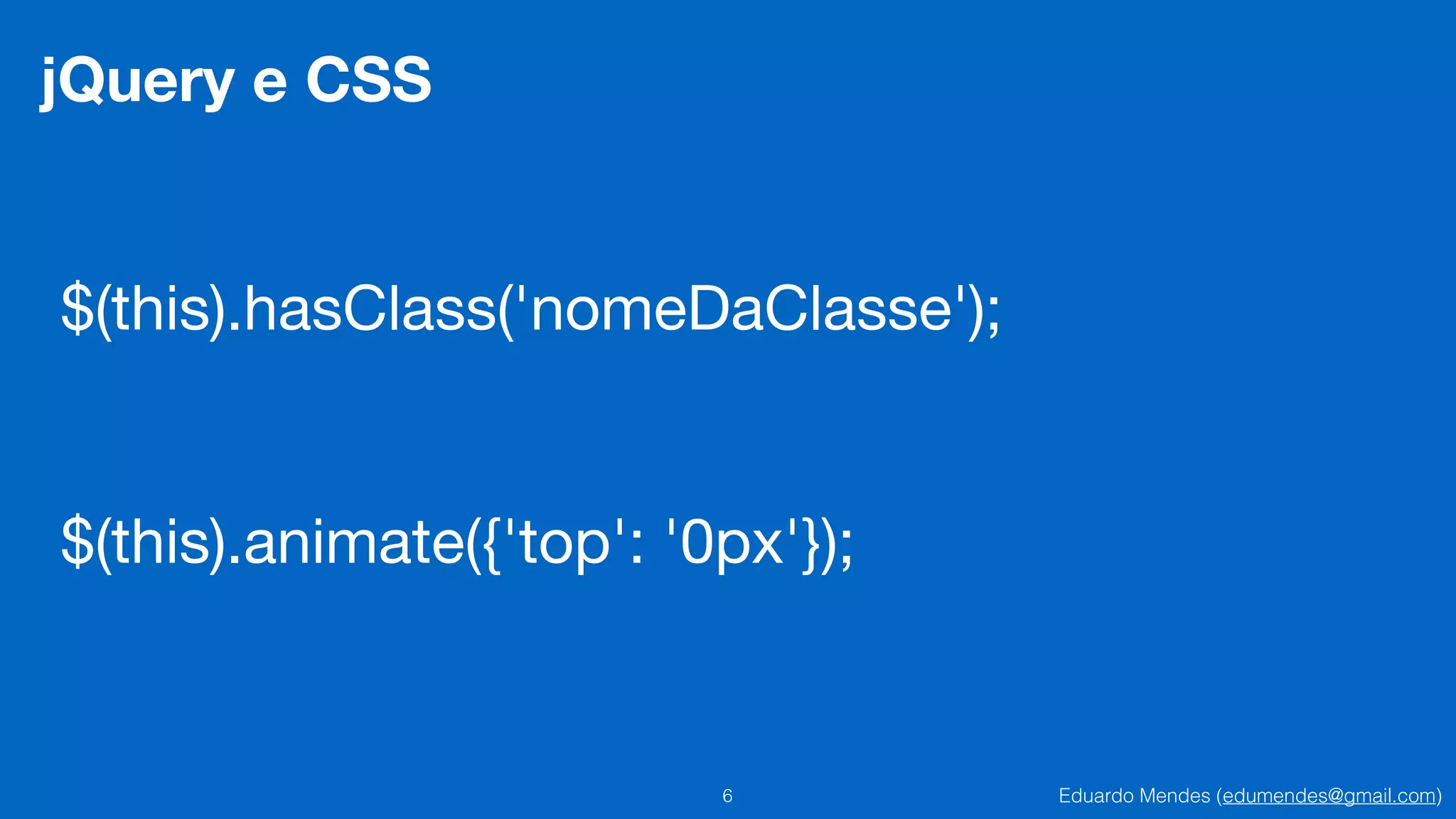 jQuery e CSS

$(this).hasClass('nomeDaClasse');

$(this).animate({'top': '0px'});

6

Eduardo Mendes (edumendes@gmail.com)